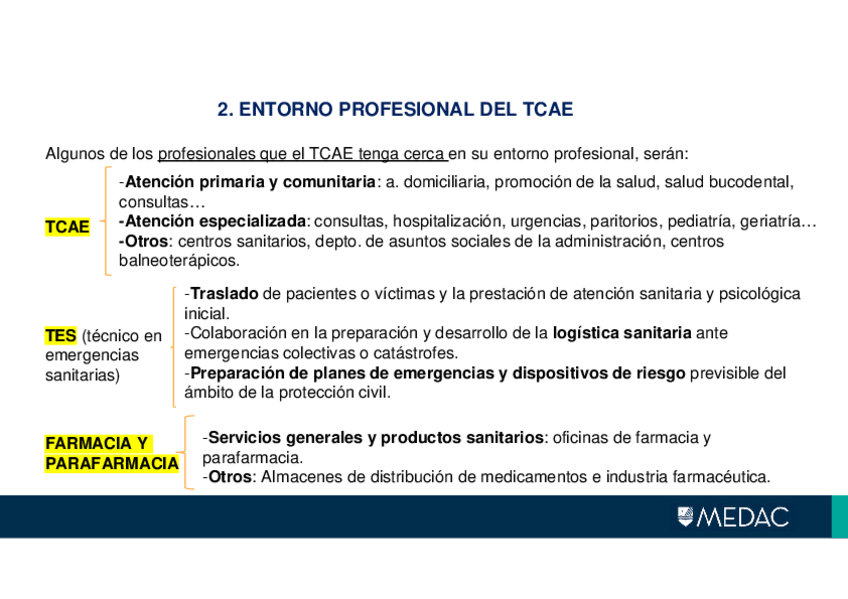 2. ENTORNO PROFESIONAL DEL TCAE

Algunos de los profesionales que el TCAE tenga cerca en su entorno profesional, serán:

TCAE

-Atención primaria y comunitaria: a. domiciliaria, promoción de la salud, salud bucodental, consultas…
-Atención especializada: consultas, hospitalización, urgencias, paritorios, pediatría, geriatría…
-Otros: centros sanitarios, depto. de asuntos sociales de la administración, centros balneoterápicos.

TES (técnico en emergencias sanitarias)

-Traslado de pacientes o víctimas y la prestación de atención sanitaria y psicológica inicial.
-Colaboración en la preparación y desarrollo de la logística sanitaria ante emergencias colectivas o catástrofes.
-Preparación de planes de emergencias y dispositivos de riesgo previsible del ámbito de la protección civil.

FARMACIA Y PARAFARMACIA

-Servicios generales y productos sanitarios: oficinas de farmacia y parafarmacia.
-Otros: Almacenes de distribución de medicamentos e industria farmacéutica.

MEDAC